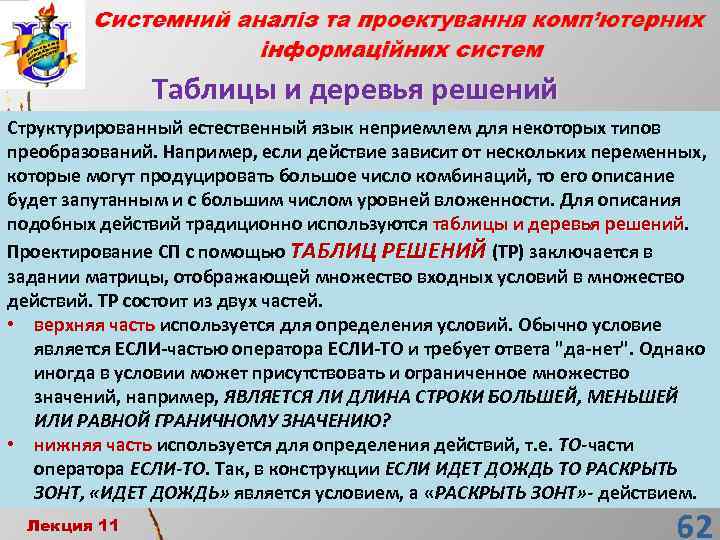 Системний аналіз та проектування комп'ютерних інформаційних систем

Таблицы и деревья решений

Структурированный естественный язык неприемлем для некоторых типов преобразований. Например, если действие зависит от нескольких переменных, которые могут продуцировать большое число комбинаций, то его описание будет запутанным и с большим числом уровней вложенности. Для описания подобных действий традиционно используются таблицы и деревья решений.

Проектирование СП с помощью ТАБЛИЦ РЕШЕНИЙ (ТР) заключается в задании матрицы, отображающей множество входных условий в множество действий. ТР состоит из двух частей.

• верхняя часть используется для определения условий. Обычно условие является ЕСЛИ-частью оператора ЕСЛИ-ТО и требует ответа "да-нет". Однако иногда в условии может присутствовать и ограниченное множество значений, например, ЯВЛЯЕТСЯ ЛИ ДЛИНА СТРОКИ БОЛЬШЕЙ, МЕНЬШЕЙ ИЛИ РАВНОЙ ГРАНИЧНОМУ ЗНАЧЕНИЮ?

• нижняя часть используется для определения действий, т.е. ТО-части оператора ЕСЛИ-ТО. Так, в конструкции ЕСЛИ ИДЕТ ДОЖДЬ ТО РАСКРЫТЬ ЗОНТ, «ИДЕТ ДОЖДЬ» является условием, а «РАСКРЫТЬ ЗОНТ»- действием.

Лекция 11

62